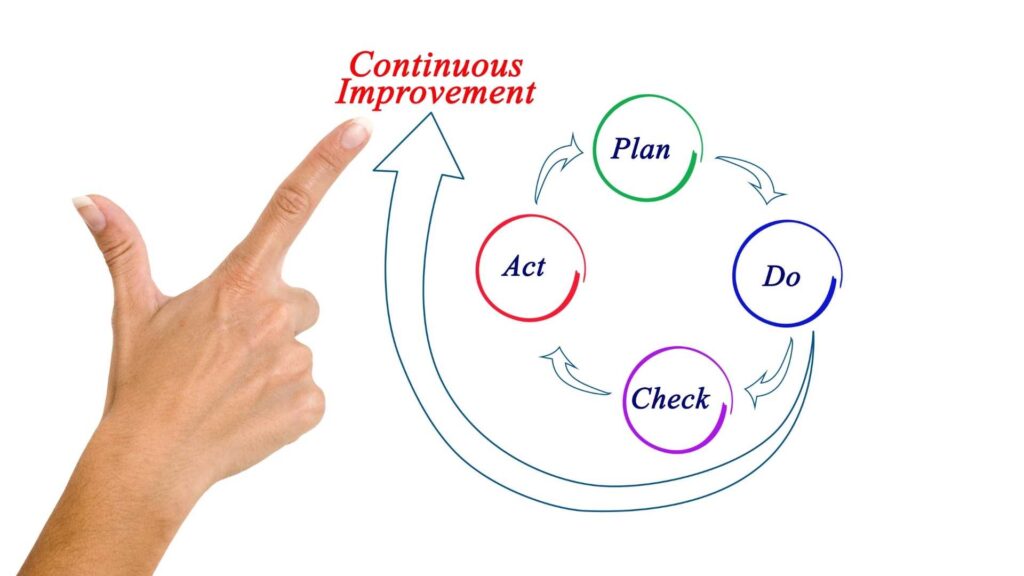 Continuous Improvement

Plan

Do

Check

Act